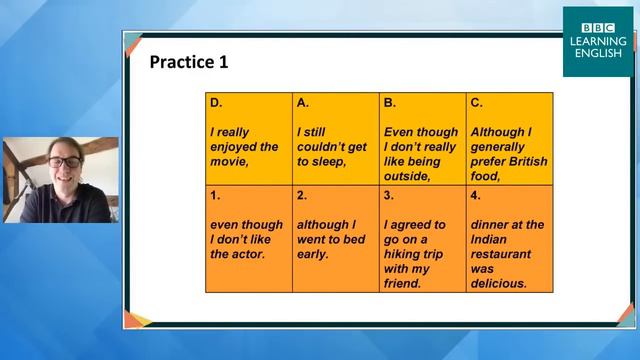 BBC LEARNING ENGLISH

Practice 1

| D. I really enjoyed the movie, | A. I still couldn't get to sleep, | B. Even though I don't really like being outside, | C. Although I generally prefer British food, |
|---|---|---|---|
| 1. even though I don't like the actor. | 2. although I went to bed early. | 3. I agreed to go on a hiking trip with my friend. | 4. dinner at the Indian restaurant was delicious. |